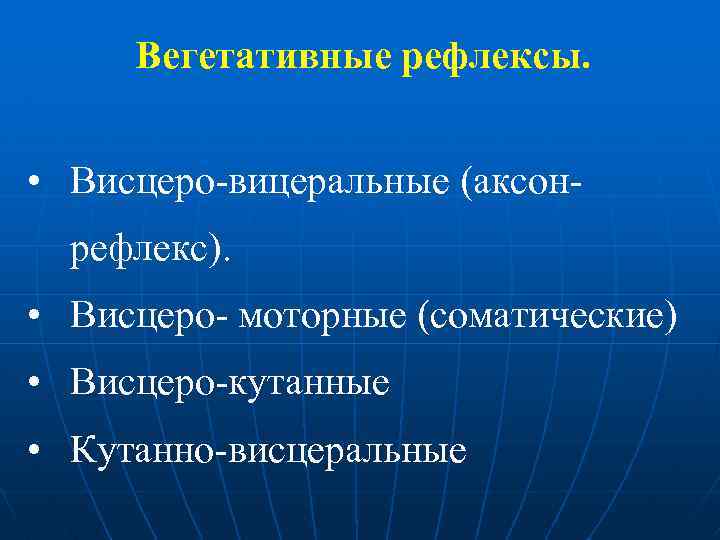 Вегетативные рефлексы.

• Висцеро-вицеральные (аксон-рефлекс).
• Висцеро- моторные (соматические)
• Висцеро-кутанные
• Кутанно-висцеральные